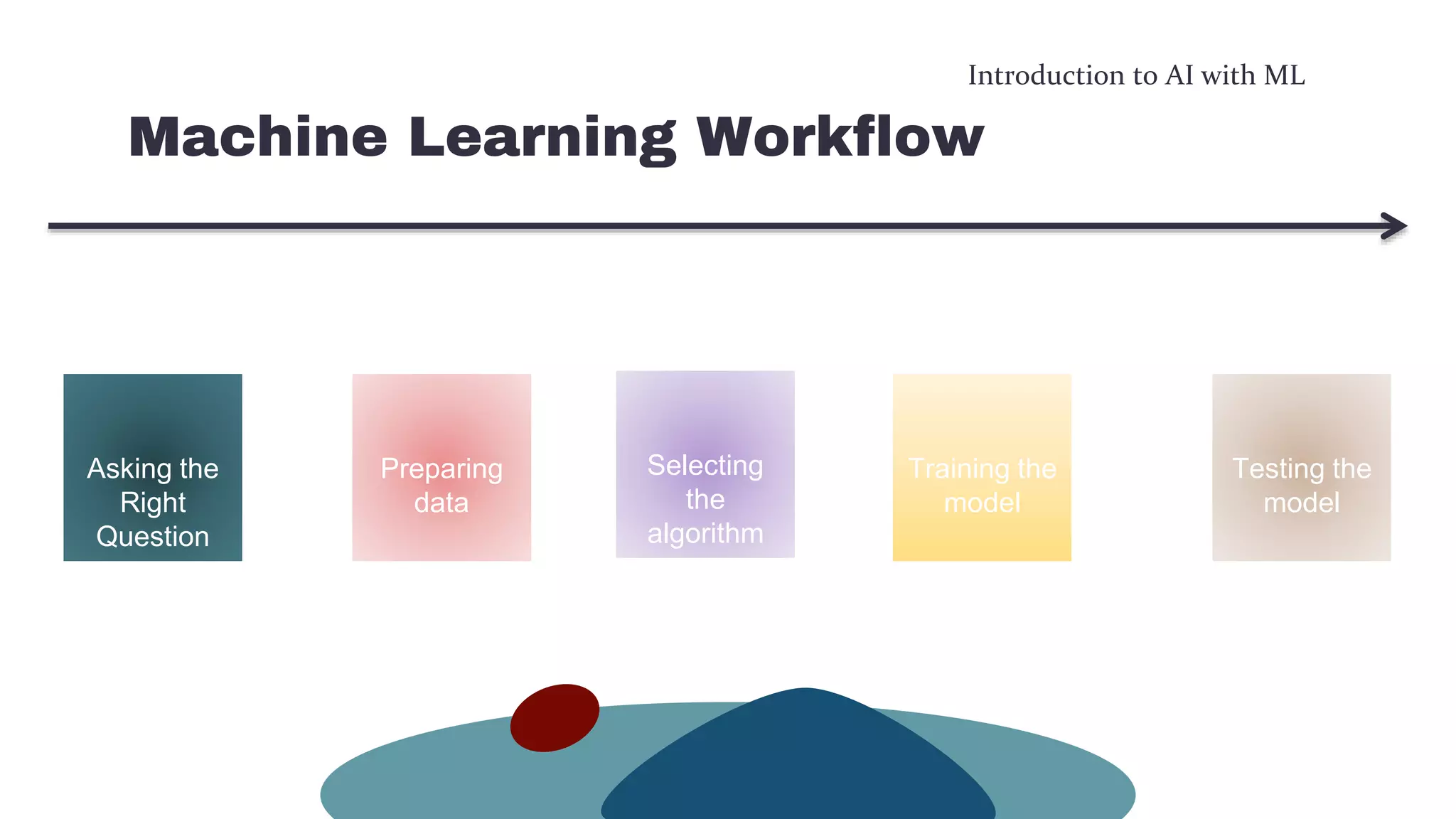 Introduction to AI with ML

Machine Learning Workflow

Asking the Right Question

Preparing data

Selecting the algorithm

Training the model

Testing the model